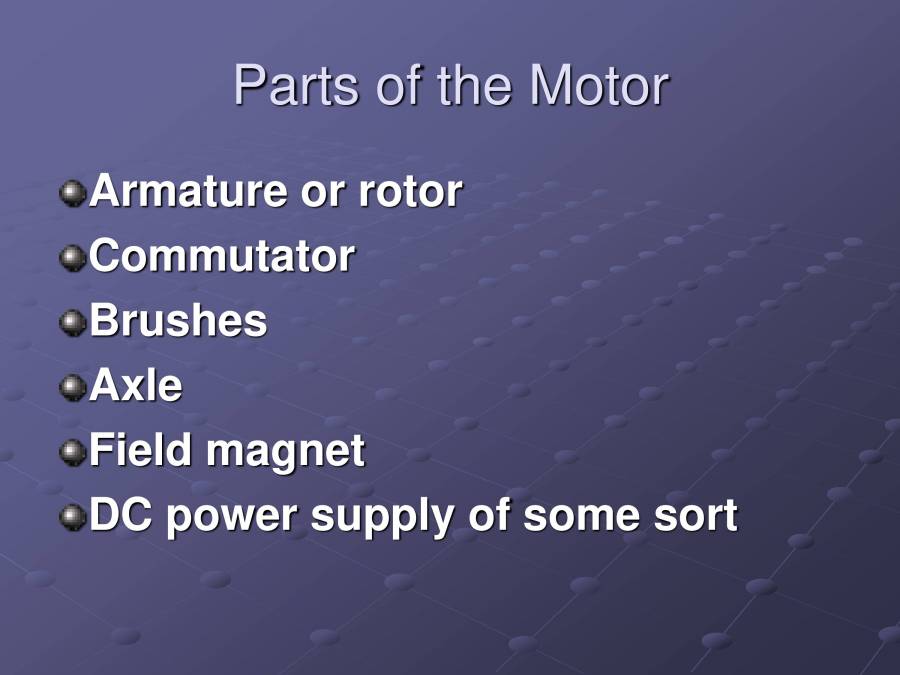 Parts of the Motor

Armature or rotor
Commutator
Brushes
Axle
Field magnet
DC power supply of some sort